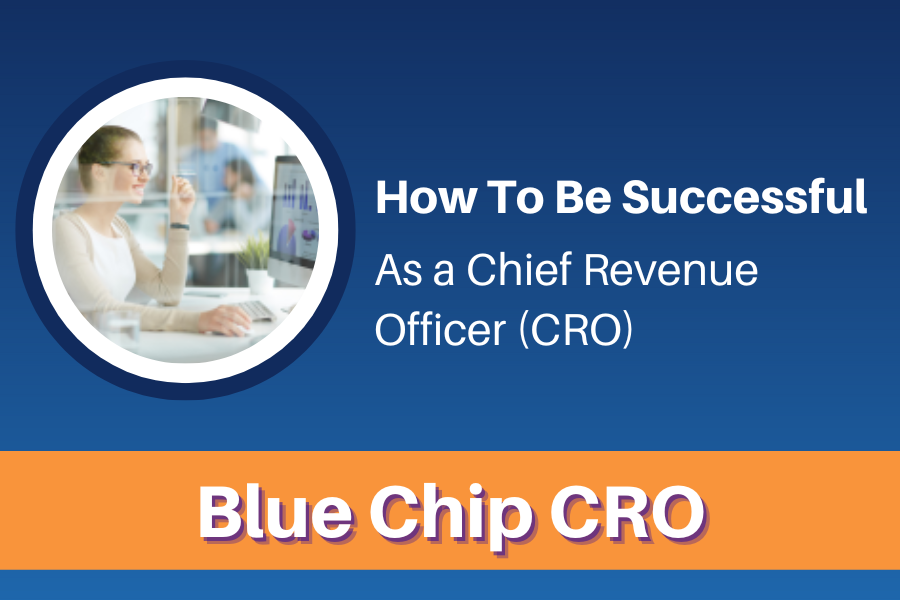 How To Be Successful

As a Chief Revenue Officer (CRO)

Blue Chip CRO